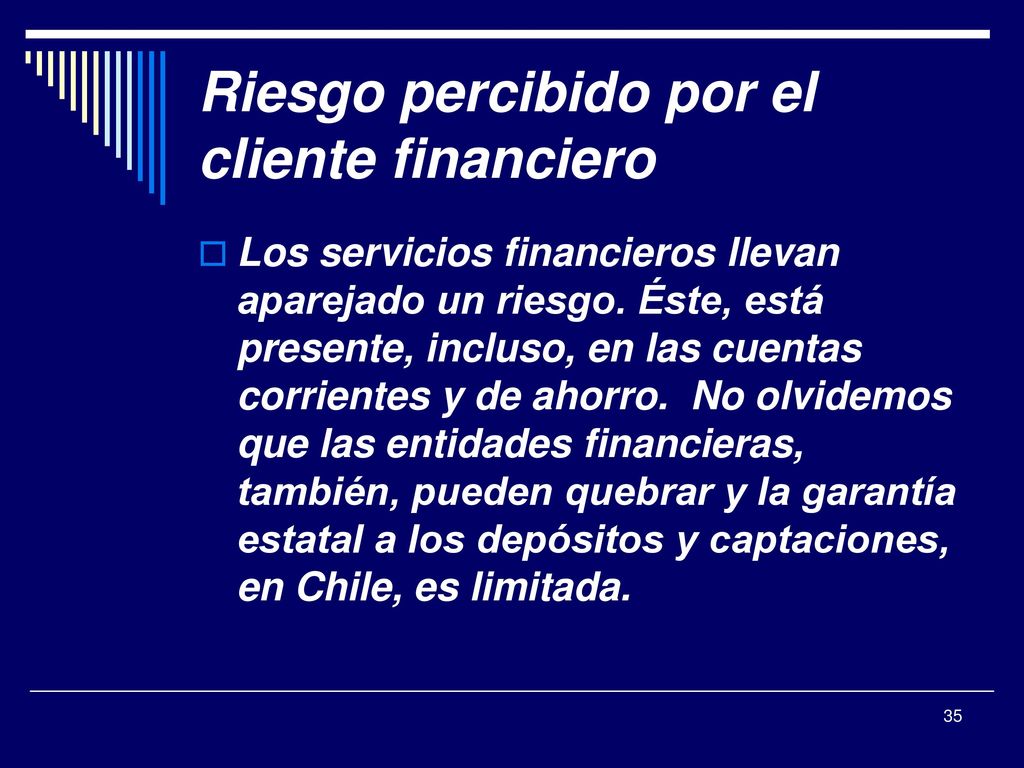 Riesgo percibido por el cliente financiero

Los servicios financieros llevan aparejado un riesgo. Éste, está presente, incluso, en las cuentas corrientes y de ahorro.  No olvidemos que las entidades financieras, también, pueden quebrar y la garantía estatal a los depósitos y captaciones, en Chile, es limitada.

35